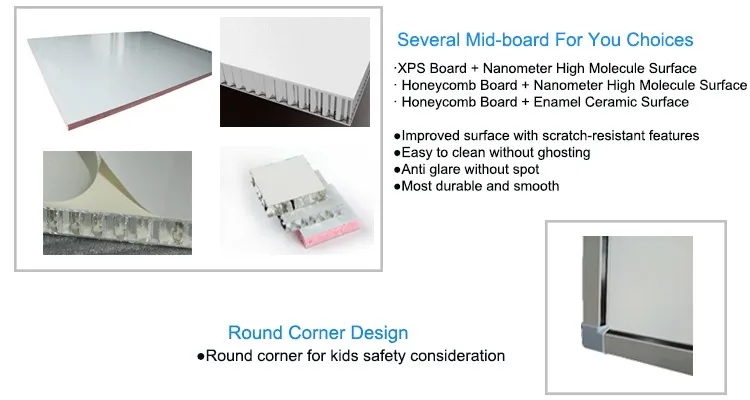 Several Mid-board For You Choices

·XPS Board + Nanometer High Molecule Surface
· Honeycomb Board + Nanometer High Molecule Surface
· Honeycomb Board + Enamel Ceramic Surface

●Improved surface with scratch-resistant features
●Easy to clean without ghosting
●Anti glare without spot
●Most durable and smooth

Round Corner Design
●Round corner for kids safety consideration